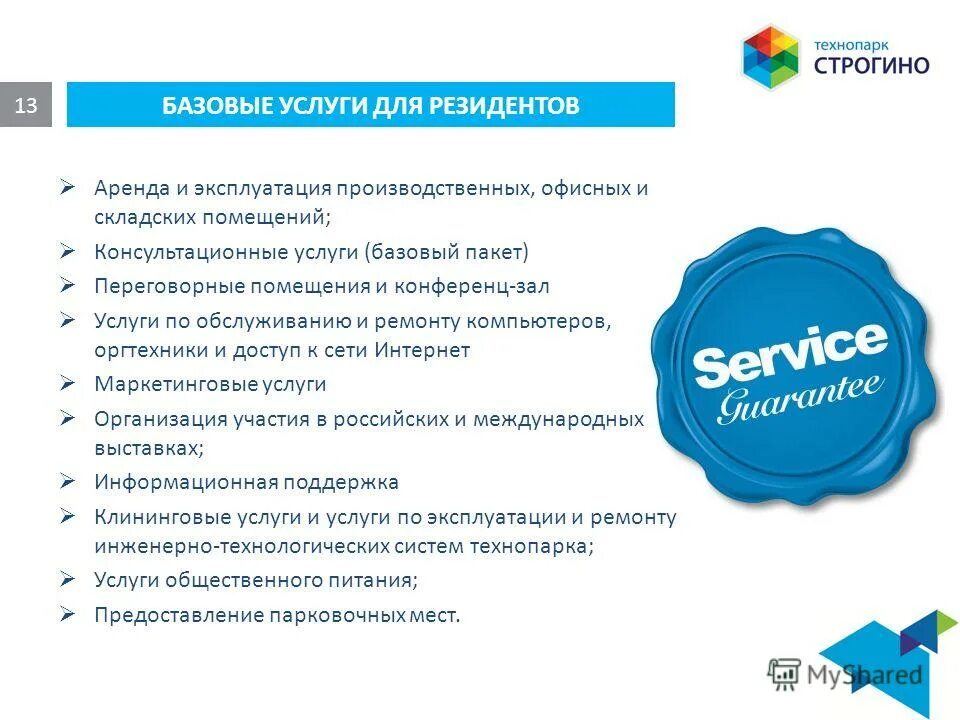 технопарк
СТРОГИНО

13

БАЗОВЫЕ УСЛУГИ ДЛЯ РЕЗИДЕНТОВ

➢ Аренда и эксплуатация производственных, офисных и складских помещений;
➢ Консультационные услуги (базовый пакет)
➢ Переговорные помещения и конференц-зал
➢ Услуги по обслуживанию и ремонту компьютеров, оргтехники и доступ к сети Интернет
➢ Маркетинговые услуги
➢ Организация участия в российских и международных выставках;
➢ Информационная поддержка
➢ Клининговые услуги и услуги по эксплуатации и ремонту инженерно-технологических систем технопарка;
➢ Услуги общественного питания;
➢ Предоставление парковочных мест.

Service
Guarantee

MyShared